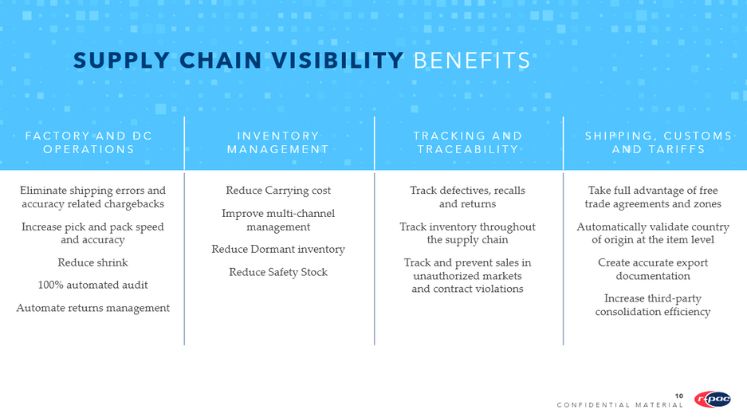 SUPPLY CHAIN VISIBILITY BENEFITS

FACTORY AND DC OPERATIONS

Eliminate shipping errors and accuracy related chargebacks

Increase pick and pack speed and accuracy

Reduce shrink

100% automated audit

Automate returns management

INVENTORY MANAGEMENT

Reduce Carrying cost

Improve multi-channel management

Reduce Dormant inventory

Reduce Safety Stock

TRACKING AND TRACEABILITY

Track defectives, recalls and returns

Track inventory throughout the supply chain

Track and prevent sales in unauthorized markets and contract violations

SHIPPING, CUSTOMS AND TARIFFS

Take full advantage of free trade agreements and zones

Automatically validate country of origin at the item level

Create accurate export documentation

Increase third-party consolidation efficiency

10

CONFIDENTIAL MATERIAL

r-pac